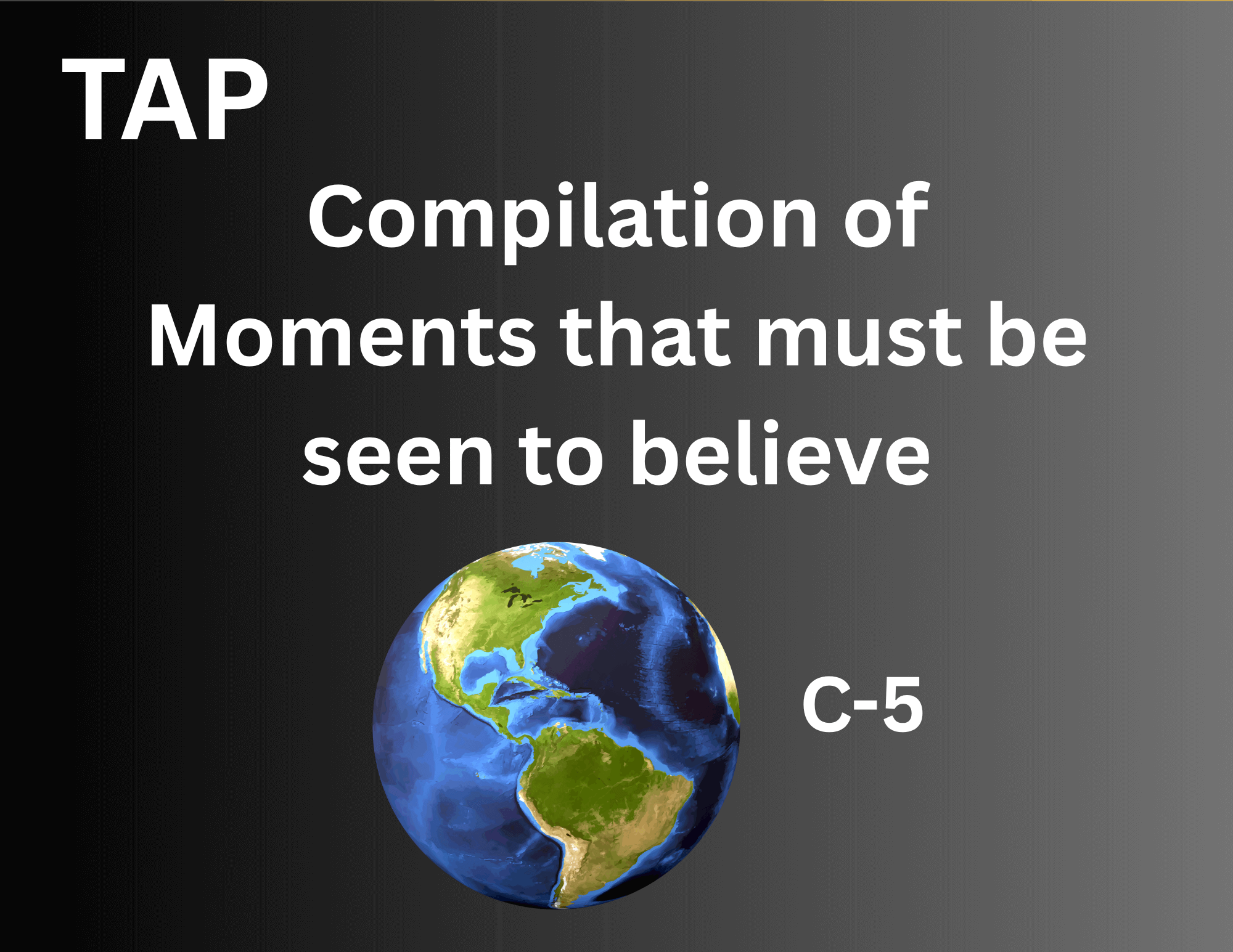 TAP

Compilation of Moments that must be seen to believe

C-5